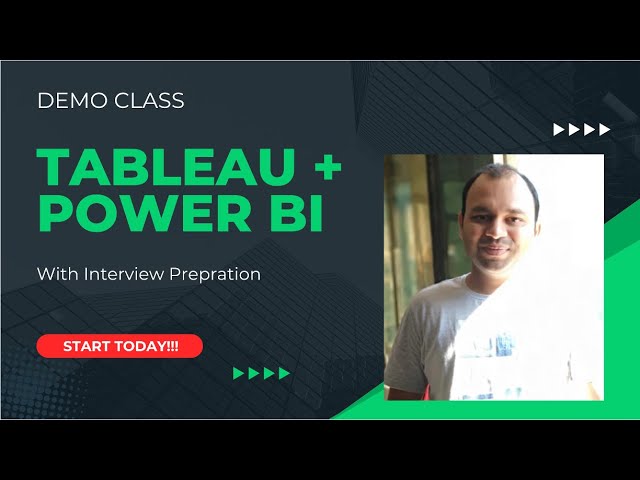 DEMO CLASS

TABLEAU + POWER BI

With Interview Prepration

START TODAY!!!